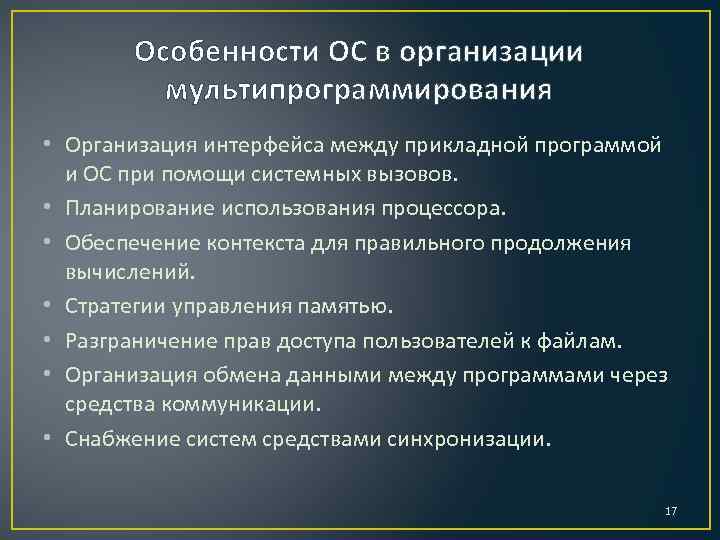 Особенности ОС в организации мультипрограммирования

• Организация интерфейса между прикладной программой и ОС при помощи системных вызовов.
• Планирование использования процессора.
• Обеспечение контекста для правильного продолжения вычислений.
• Стратегии управления памятью.
• Разграничение прав доступа пользователей к файлам.
• Организация обмена данными между программами через средства коммуникации.
• Снабжение систем средствами синхронизации.

17